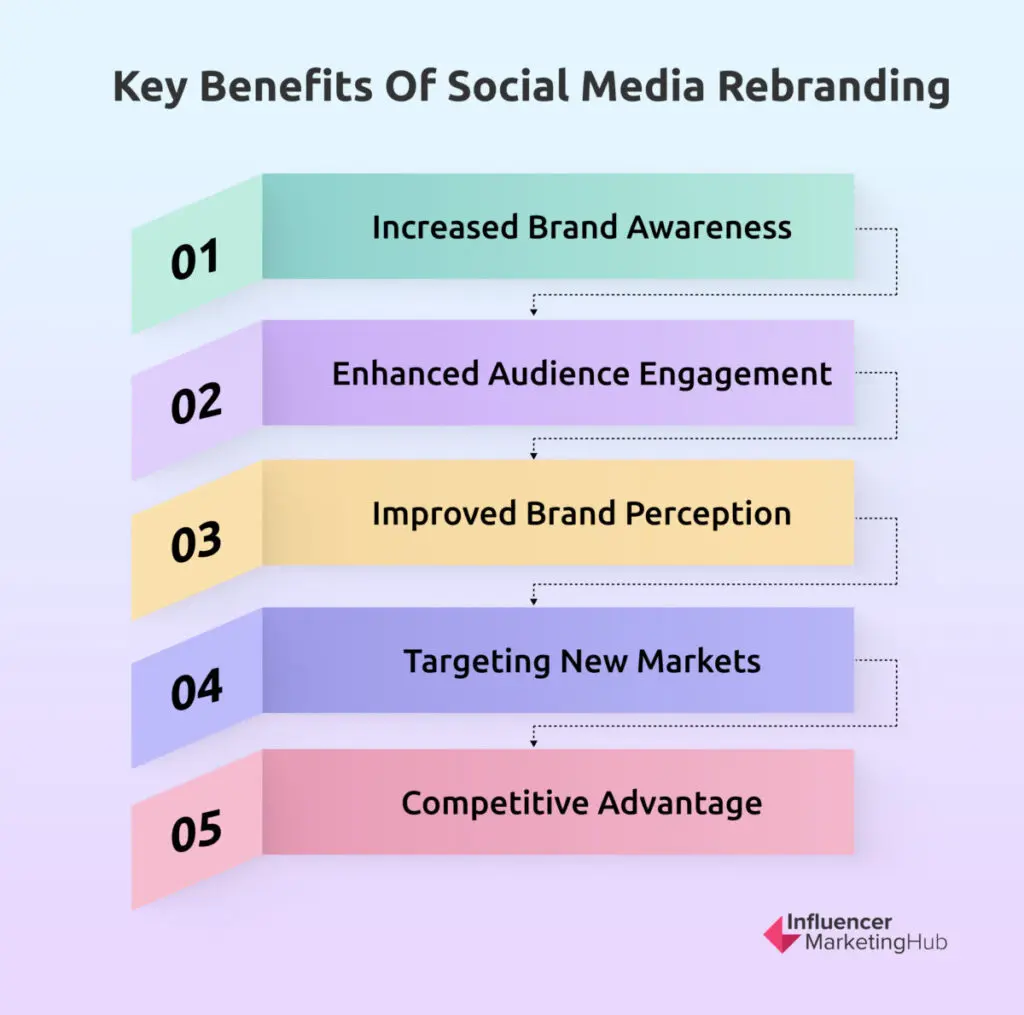 Key Benefits Of Social Media Rebranding

01 Increased Brand Awareness

02 Enhanced Audience Engagement

03 Improved Brand Perception

04 Targeting New Markets

05 Competitive Advantage

Influencer MarketingHub